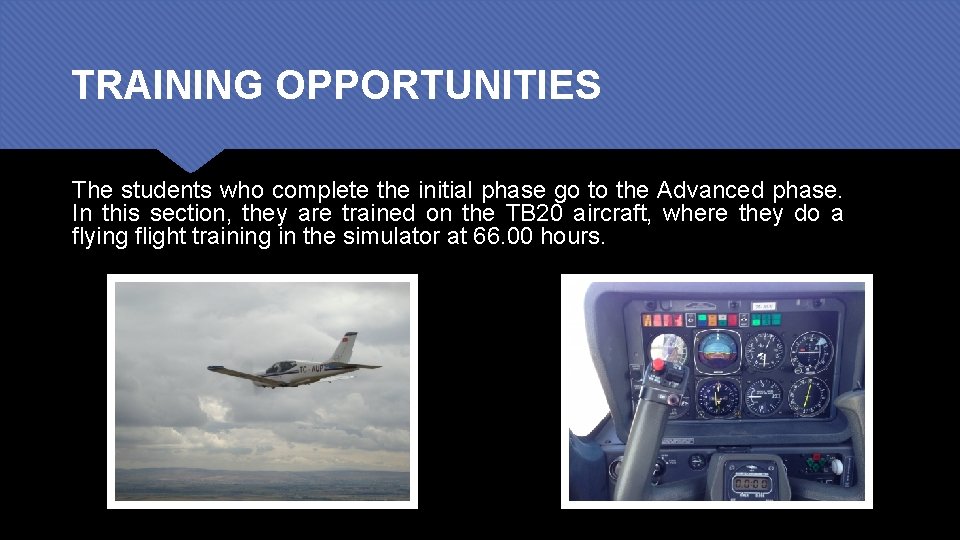 TRAINING OPPORTUNITIES

The students who complete the initial phase go to the Advanced phase. In this section, they are trained on the TB20 aircraft, where they do a flying flight training in the simulator at 66.00 hours.